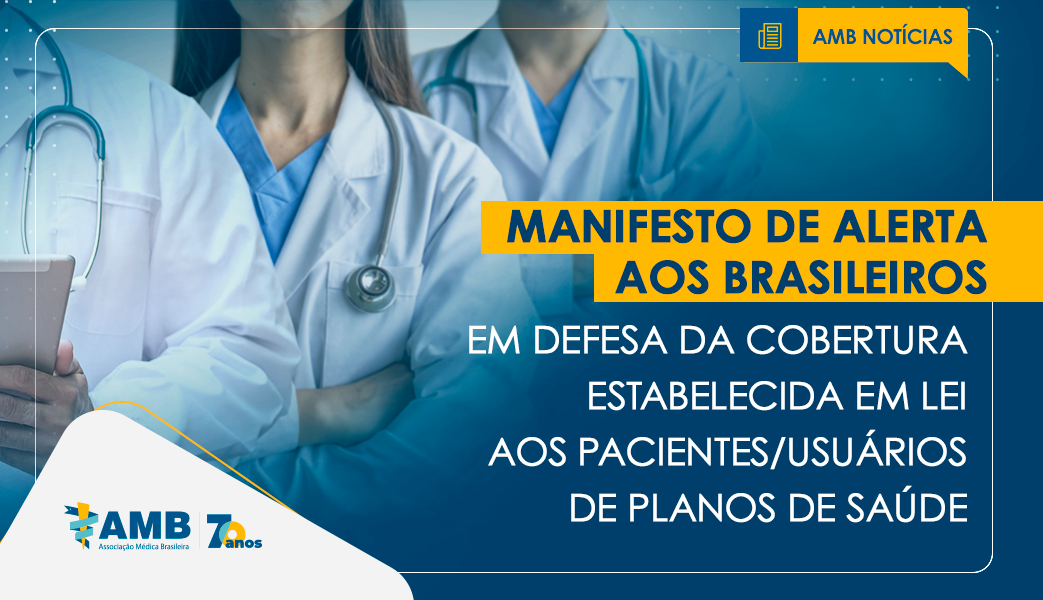 AMB NOTÍCIAS

MANIFESTO DE ALERTA AOS BRASILEIROS

EM DEFESA DA COBERTURA ESTABELECIDA EM LEI AOS PACIENTES/USUÁRIOS DE PLANOS DE SAÚDE

AMB
Associação Médica Brasileira

70 anos